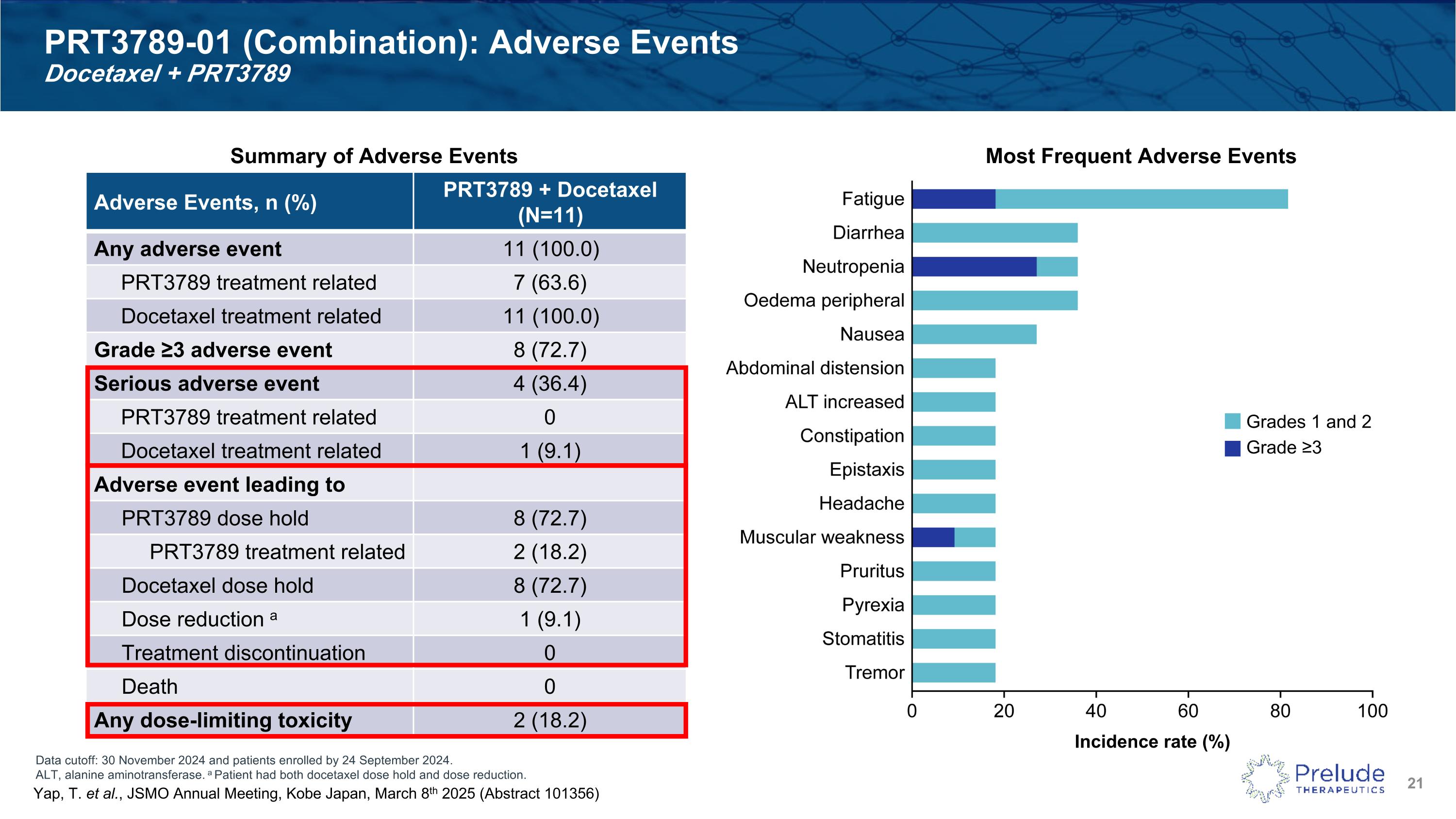 PRT3789-01 (Combination): Adverse Events
Docetaxel + PRT3789

Summary of Adverse Events

| Adverse Events, n (%) | PRT3789 + Docetaxel (N=11) |
|---|---|
| Any adverse event | 11 (100.0) |
| PRT3789 treatment related | 7 (63.6) |
| Docetaxel treatment related | 11 (100.0) |
| Grade ≥3 adverse event | 8 (72.7) |
| Serious adverse event | 4 (36.4) |
| PRT3789 treatment related | 0 |
| Docetaxel treatment related | 1 (9.1) |
| Adverse event leading to | |
| PRT3789 dose hold | 8 (72.7) |
| PRT3789 treatment related | 2 (18.2) |
| Docetaxel dose hold | 8 (72.7) |
| Dose reduction $^a$ | 1 (9.1) |
| Treatment discontinuation | 0 |
| Death | 0 |
| Any dose-limiting toxicity | 2 (18.2) |

Most Frequent Adverse Events

Fatigue
Diarrhea
Neutropenia
Oedema peripheral
Nausea
Abdominal distension
ALT increased
Constipation
Epistaxis
Headache
Muscular weakness
Pruritus
Pyrexia
Stomatitis
Tremor

Grades 1 and 2
Grade ≥3

0 20 40 60 80 100
Incidence rate (%)

Data cutoff: 30 November 2024 and patients enrolled by 24 September 2024.
ALT, alanine aminotransferase. $^a$ Patient had both docetaxel dose hold and dose reduction.
Yap, T. et al., JSMO Annual Meeting, Kobe Japan, March 8$^{th}$ 2025 (Abstract 101356)

Prelude THERAPEUTICS
21